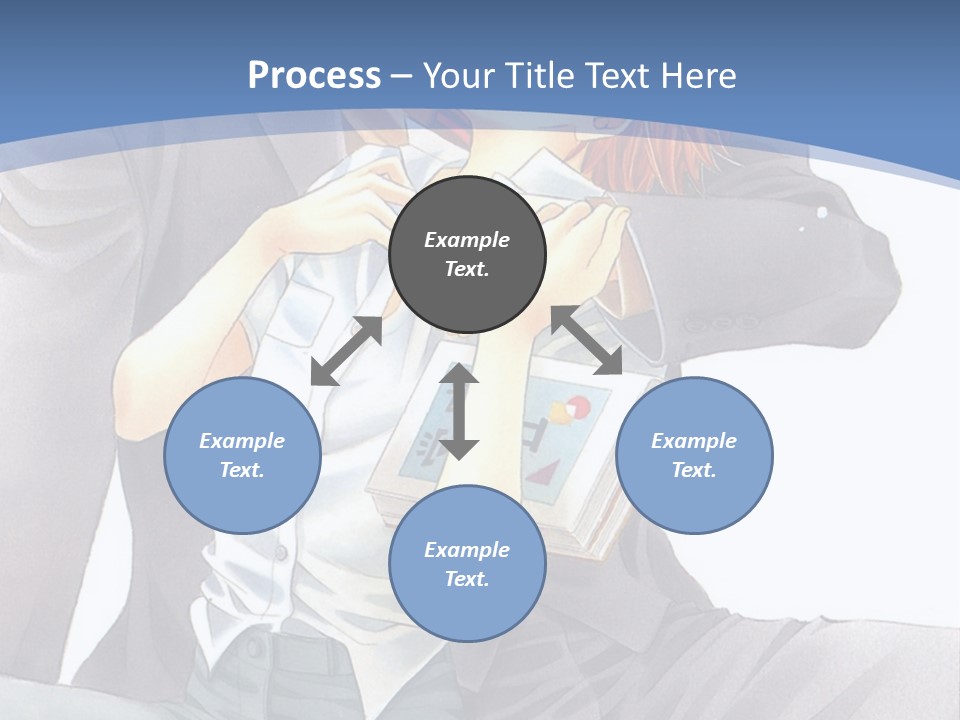 Process – Your Title Text Here

Example Text.

Example Text.

Example Text.

Example Text.